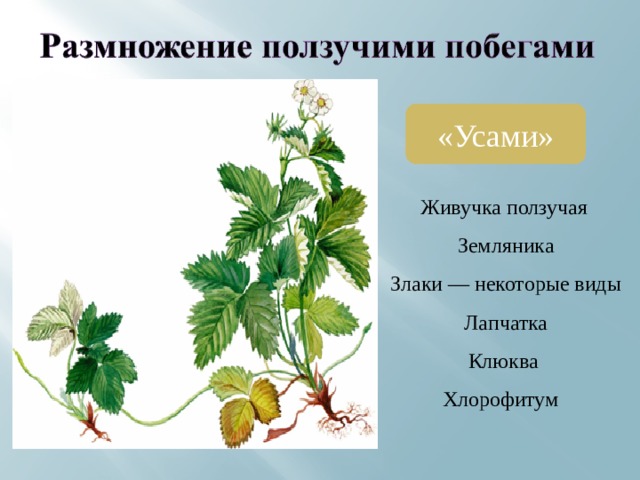 Размножение ползучими побегами

«Усами»

Живучка ползучая

Земляника

Злаки — некоторые виды

Лапчатка

Клюква

Хлорофитум